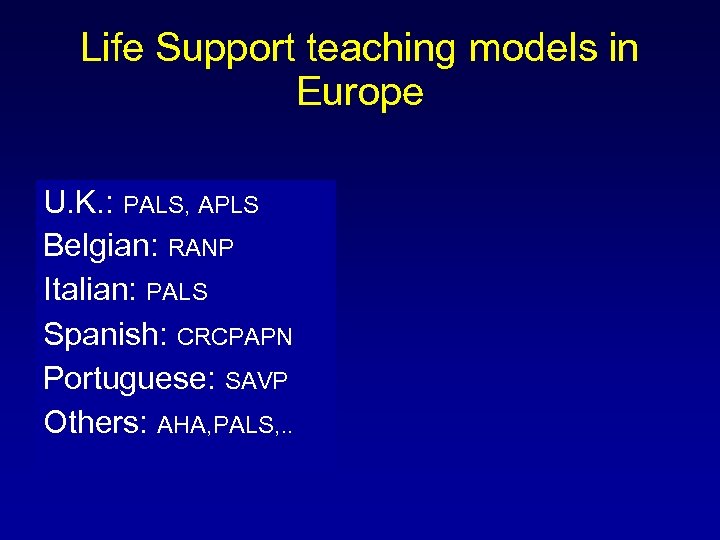 Life Support teaching models in Europe

U.K.: PALS, APLS
Belgian: RANP
Italian: PALS
Spanish: CRCPAPN
Portuguese: SAVP
Others: AHA,PALS,..